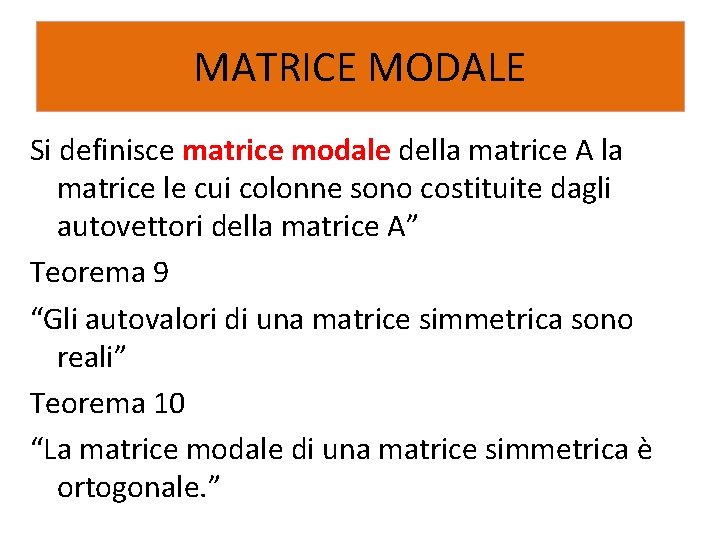 MATRICE MODALE

Si definisce matrice modale della matrice A la matrice le cui colonne sono costituite dagli autovettori della matrice A”

Teorema 9

“Gli autovalori di una matrice simmetrica sono reali”

Teorema 10

“La matrice modale di una matrice simmetrica è ortogonale.”